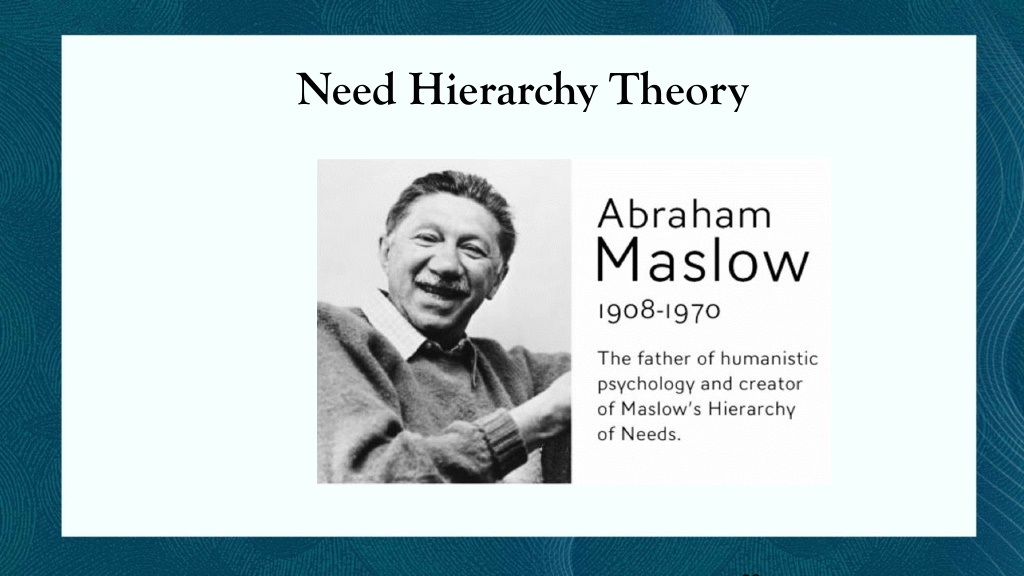 Need Hierarchy Theory

Abraham
Maslow
1908-1970

The father of humanistic psychology and creator of Maslow's Hierarchy of Needs.